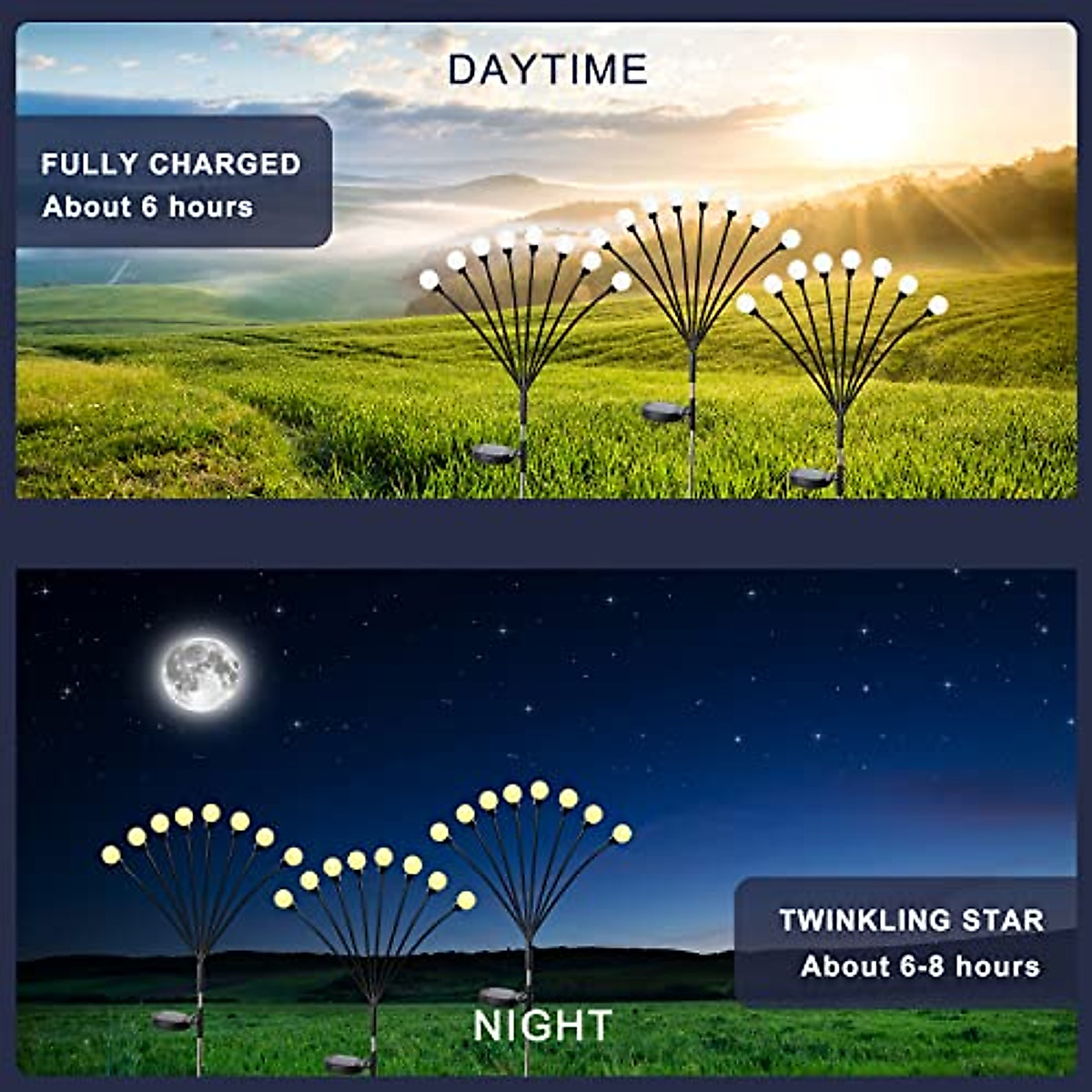 DAYTIME

FULLY CHARGED
About 6 hours

TWINKLING STAR
About 6-8 hours

NIGHT